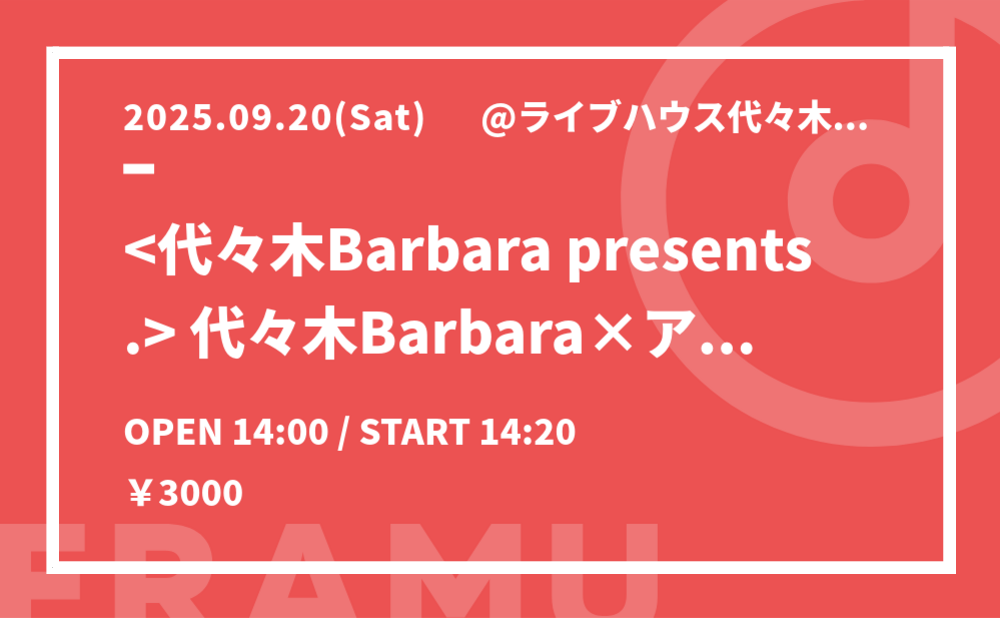 2025.09.20(Sat) @ライブハウス代々木…

<代々木Barbara presents .> 代々木Barbara×ア…

OPEN 14:00 / START 14:20

￥3000

FRAMU